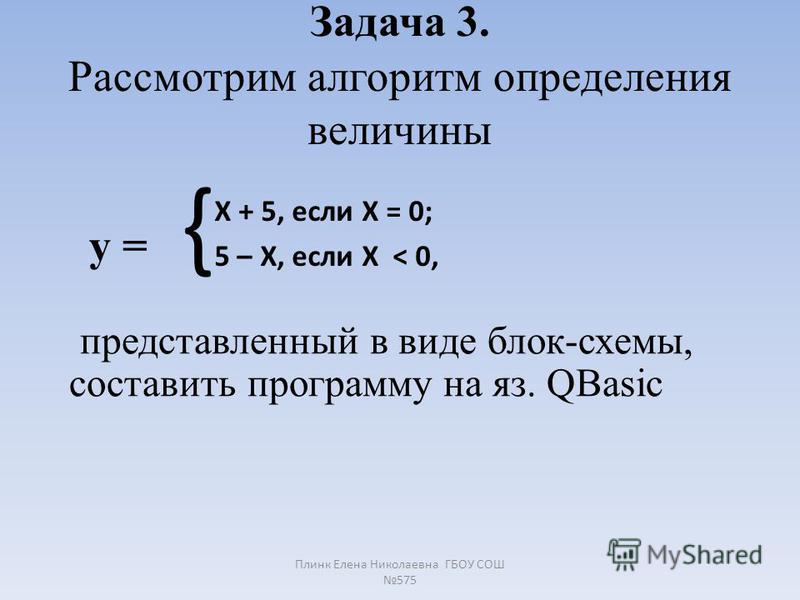 Задача 3.

Рассмотрим алгоритм определения величины

$y = \begin{cases} X + 5, \text{ если } X = 0; \\ 5 - X, \text{ если } X < 0, \end{cases}$

представленный в виде блок-схемы, составить программу на яз. QBasic

Плинк Елена Николаевна ГБОУ СОШ №575

MyShared